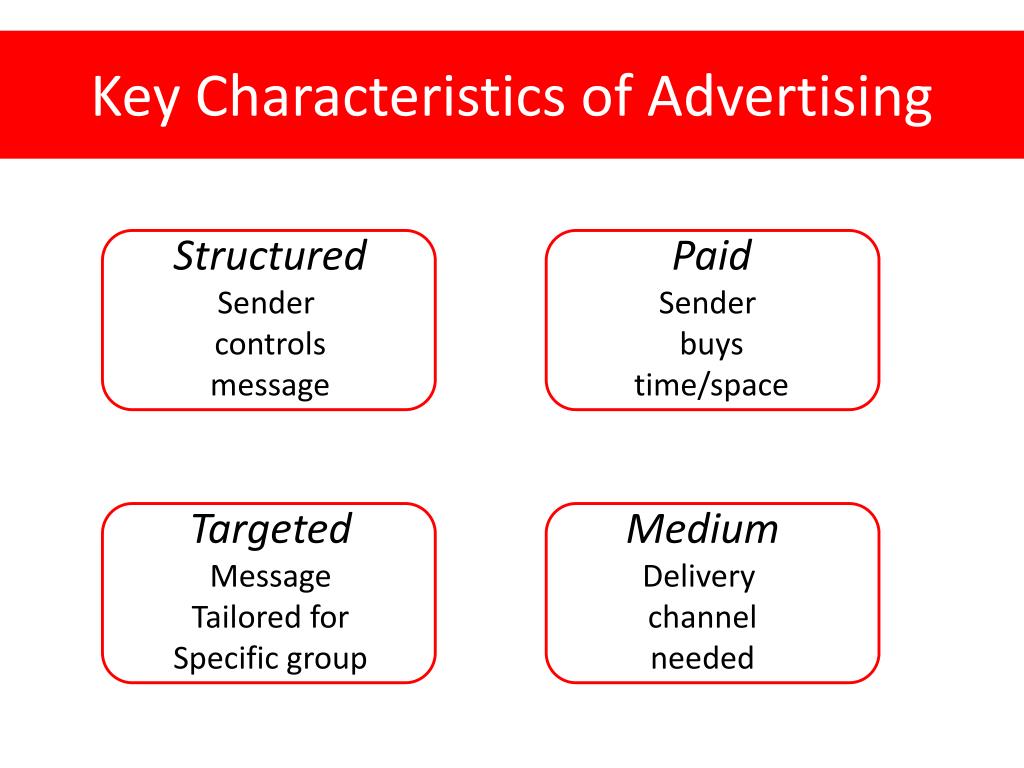 Key Characteristics of Advertising

Structured
Sender
controls
message

Paid
Sender
buys
time/space

Targeted
Message
Tailored for
Specific group

Medium
Delivery
channel
needed